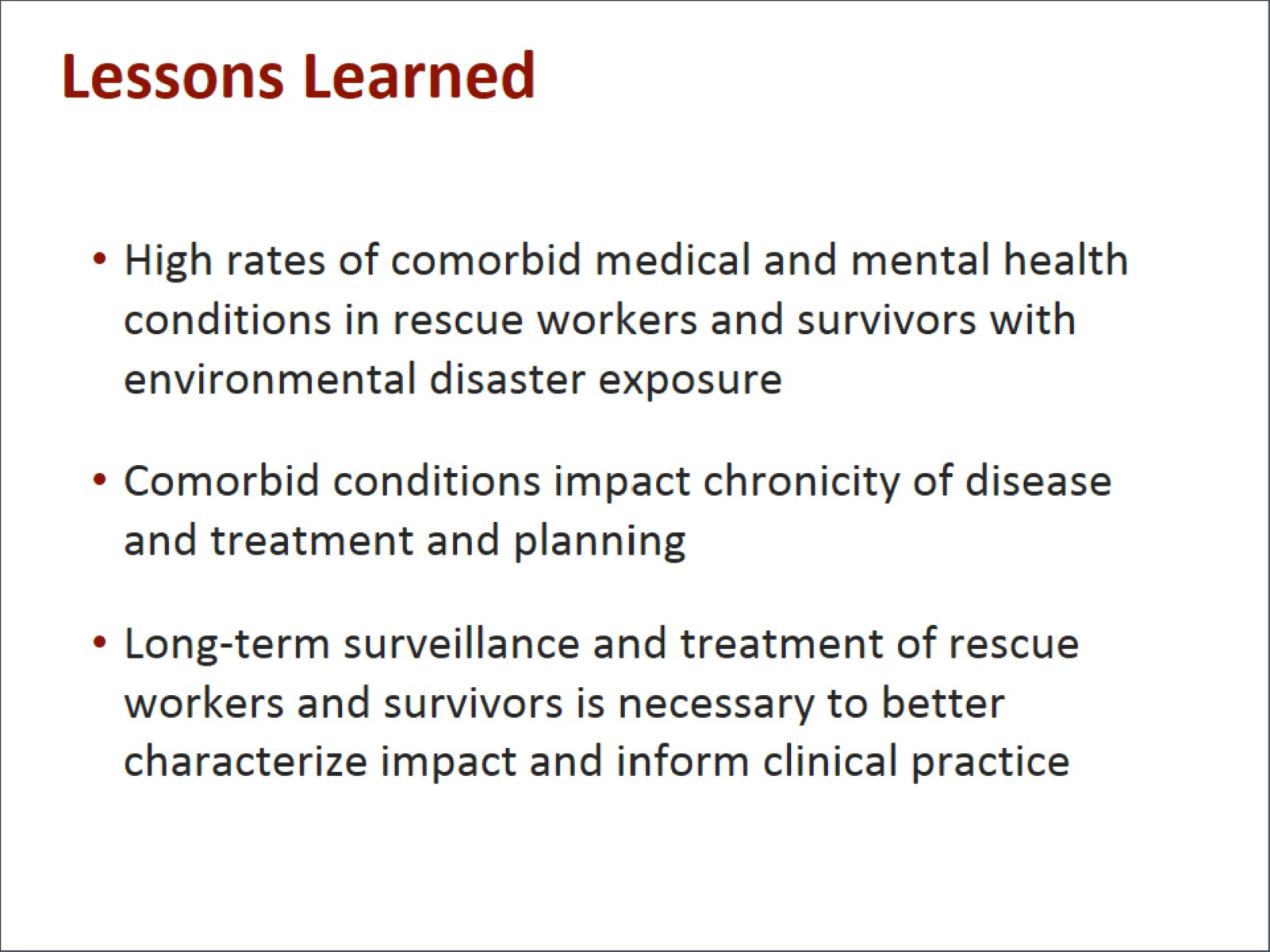 Lessons Learned

• High rates of comorbid medical and mental health conditions in rescue workers and survivors with environmental disaster exposure

• Comorbid conditions impact chronicity of disease and treatment and planning

• Long-term surveillance and treatment of rescue workers and survivors is necessary to better characterize impact and inform clinical practice